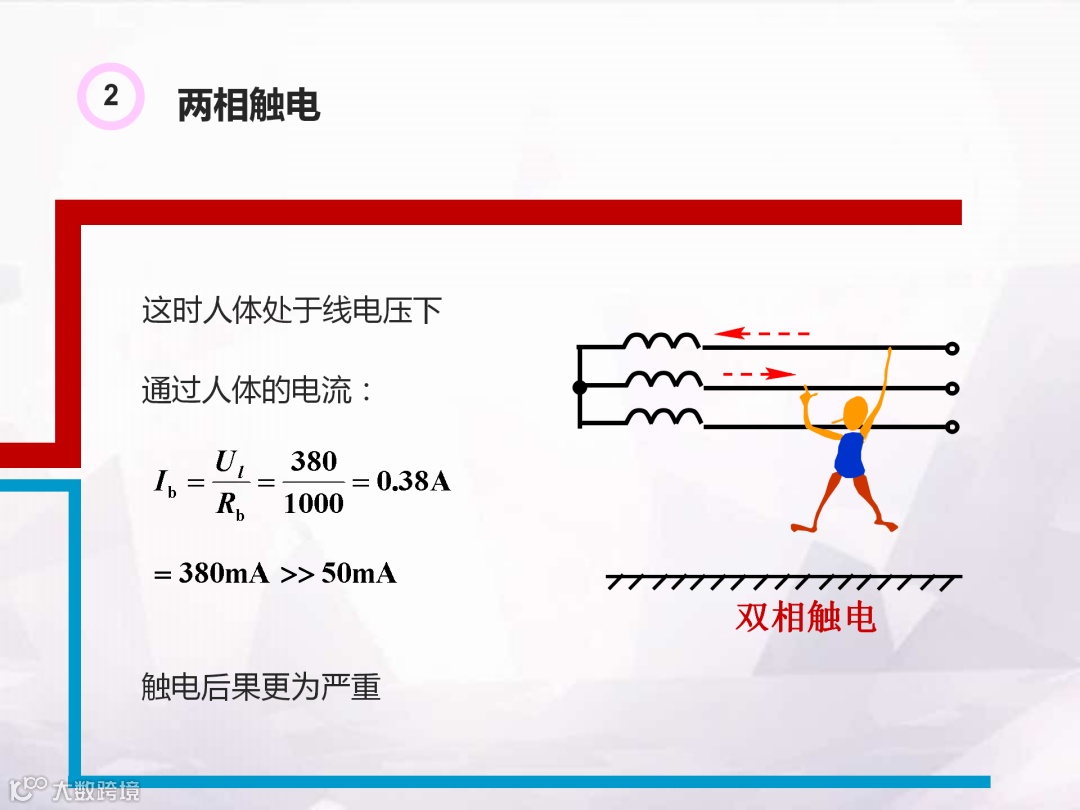 2

两相触电

这时人体处于线电压下

通过人体的电流：

$I_b = \frac{U_l}{R_b} = \frac{380}{1000} = 0.38A$

$= 380mA >> 50mA$

触电后果更为严重

双相触电

大数跨境